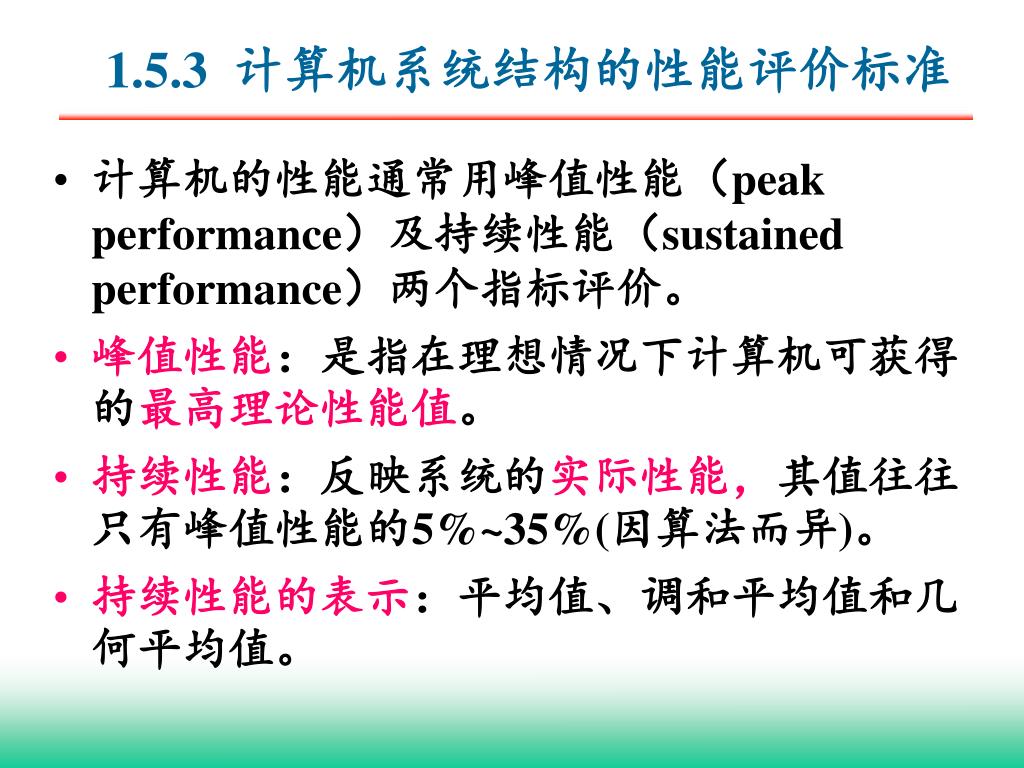 1.5.3 计算机系统结构的性能评价标准

• 计算机的性能通常用峰值性能（peak performance）及持续性能（sustained performance）两个指标评价。

• 峰值性能：是指在理想情况下计算机可获得的最高理论性能值。

• 持续性能：反映系统的实际性能，其值往往只有峰值性能的5%~35%(因算法而异)。

• 持续性能的表示：平均值、调和平均值和几何平均值。